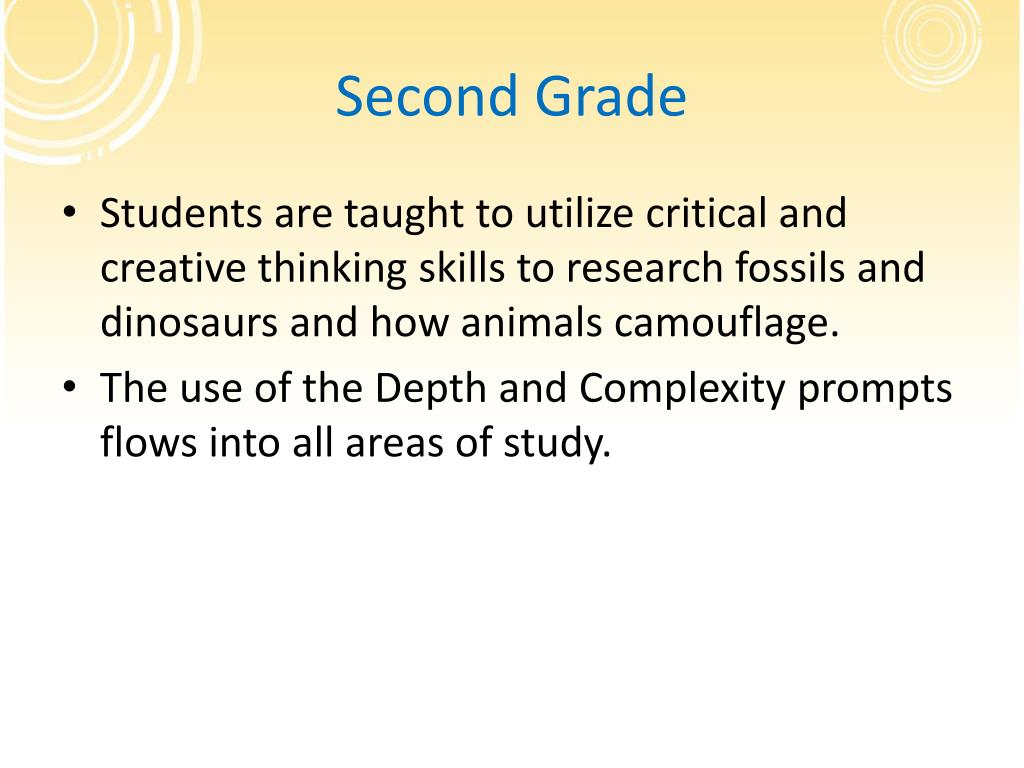 Second Grade

• Students are taught to utilize critical and creative thinking skills to research fossils and dinosaurs and how animals camouflage.
• The use of the Depth and Complexity prompts flows into all areas of study.